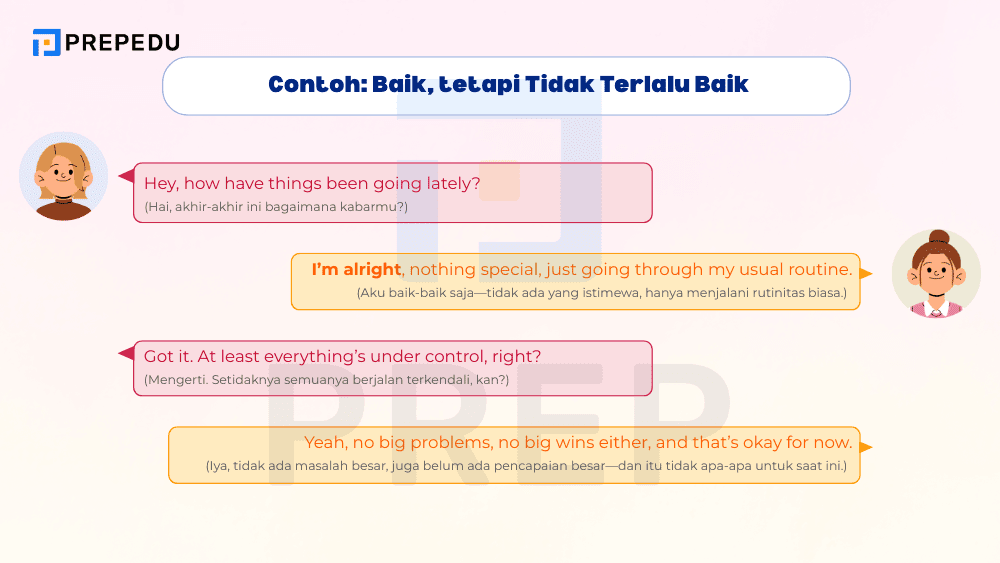 PREPEDU

Contoh: Baik, tetapi Tidak Terlalu Baik

Hey, how have things been going lately?
(Hai, akhir-akhir ini bagaimana kabarmu?)

I'm alright, nothing special, just going through my usual routine.
(Aku baik-baik saja—tidak ada yang istimewa, hanya menjalani rutinitas biasa.)

Got it. At least everything's under control, right?
(Mengerti. Setidaknya semuanya berjalan terkendali, kan?)

Yeah, no big problems, no big wins either, and that's okay for now.
(Iya, tidak ada masalah besar, juga belum ada pencapaian besar—dan itu tidak apa-apa untuk saat ini.)

PREP